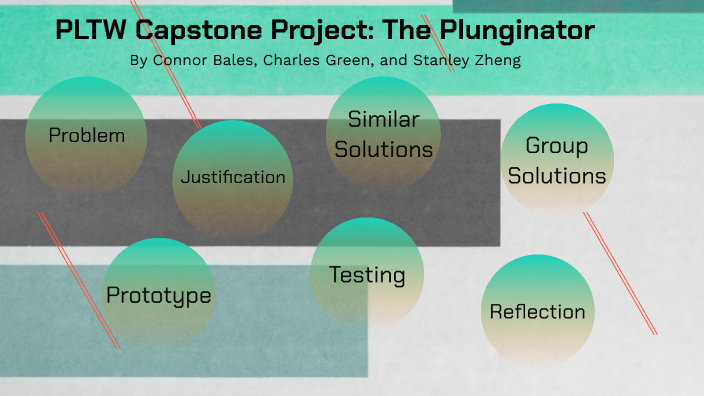 PLTW Capstone Project: The Plunginator

By Connor Bales, Charles Green, and Stanley Zheng

Problem

Justification

Similar Solutions

Group Solutions

Prototype

Testing

Reflection